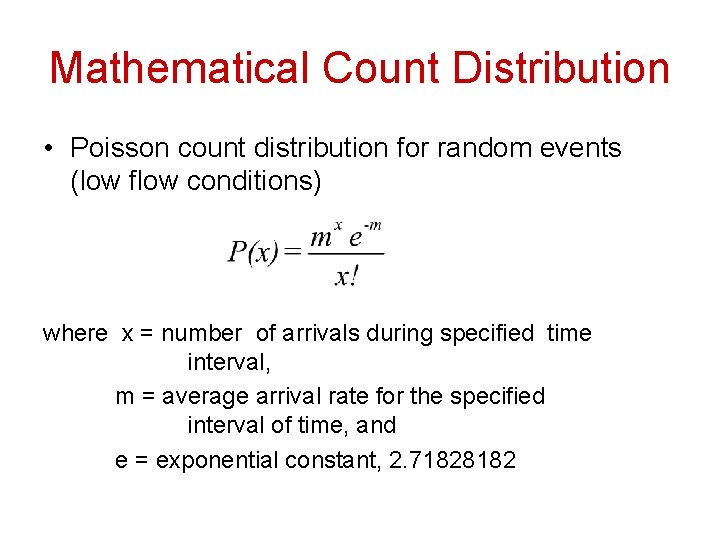 Mathematical Count Distribution

• Poisson count distribution for random events (low flow conditions)

$P(x) = \frac{m^x e^{-m}}{x!}$

where x = number of arrivals during specified time interval,

m = average arrival rate for the specified interval of time, and

e = exponential constant, 2.71828182